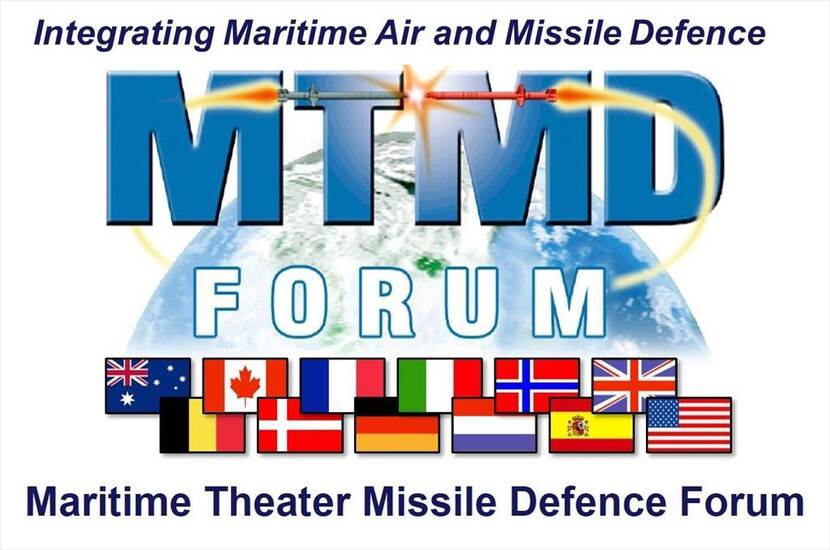 Integrating Maritime Air and Missile Defence

MTMD

FORUM

Maritime Theater Missile Defence Forum